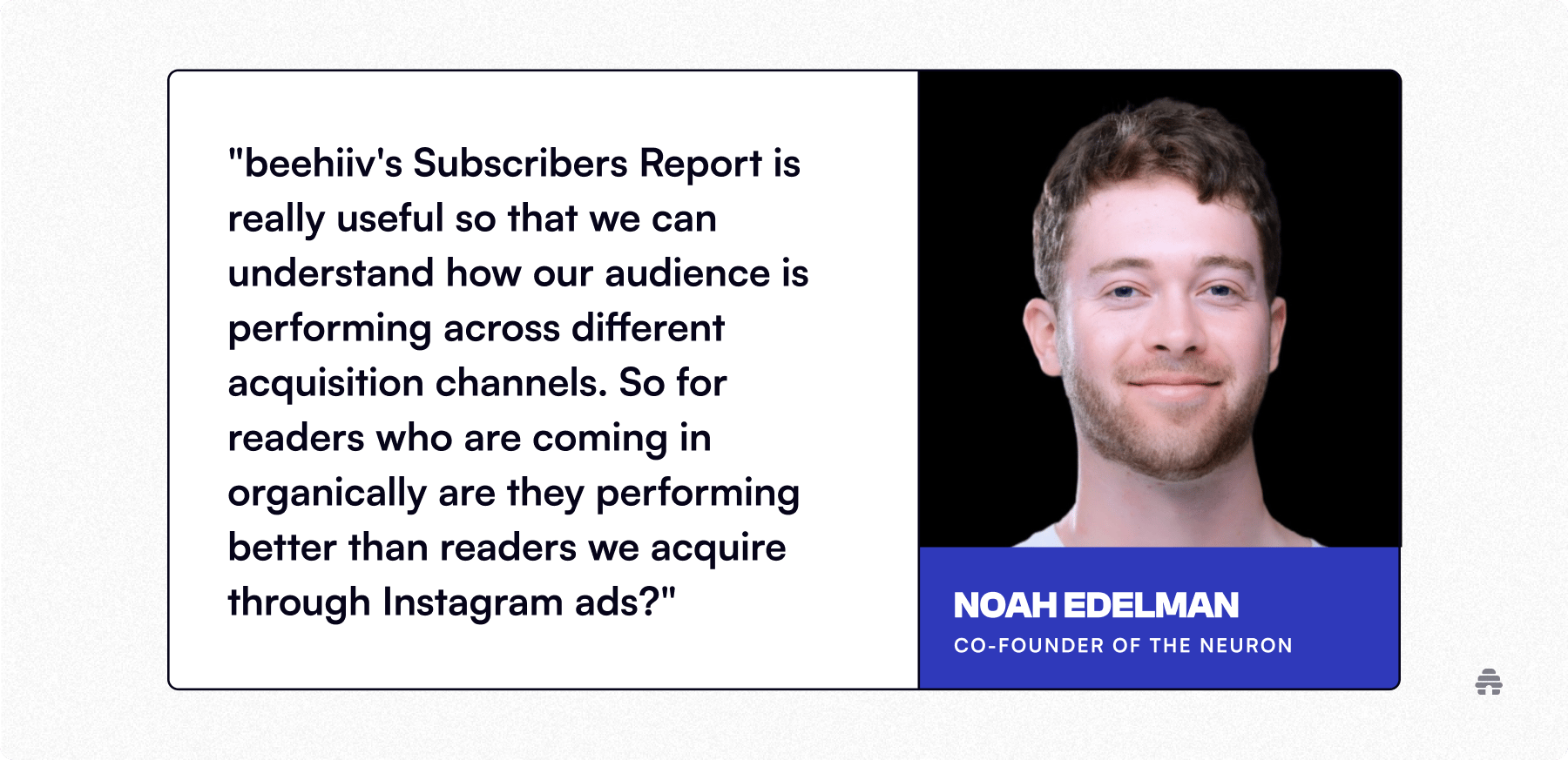 "beehiiv's Subscribers Report is really useful so that we can understand how our audience is performing across different acquisition channels. So for readers who are coming in organically are they performing better than readers we acquire through Instagram ads?"

NOAH EDELMAN

CO-FOUNDER OF THE NEURON